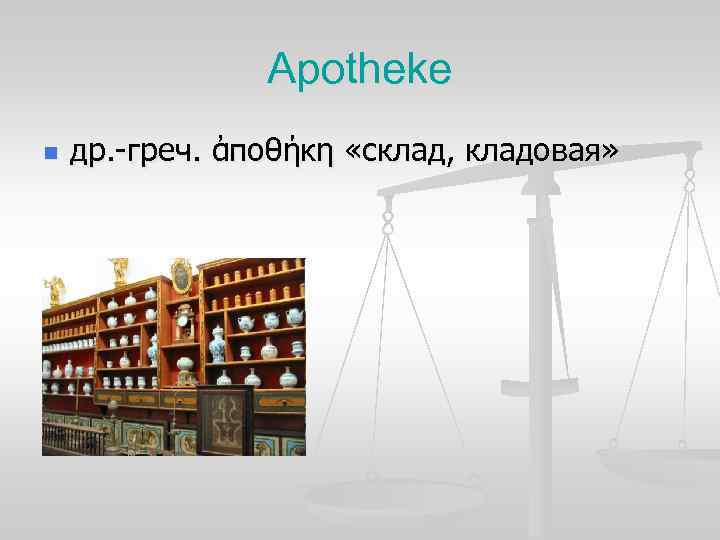 Apotheke

др.-греч. ἀποθήκη «склад, кладовая»